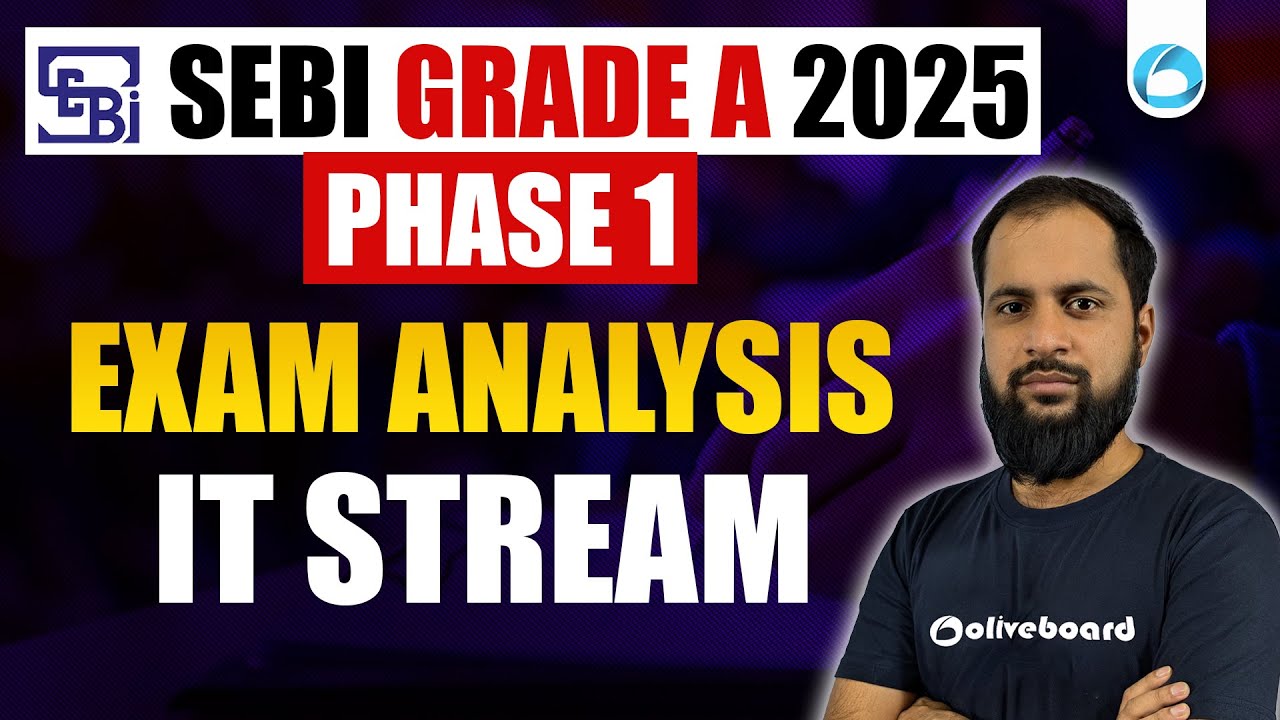 SEBI GRADE A 2025

PHASE 1

EXAM ANALYSIS

IT STREAM

oliveboard